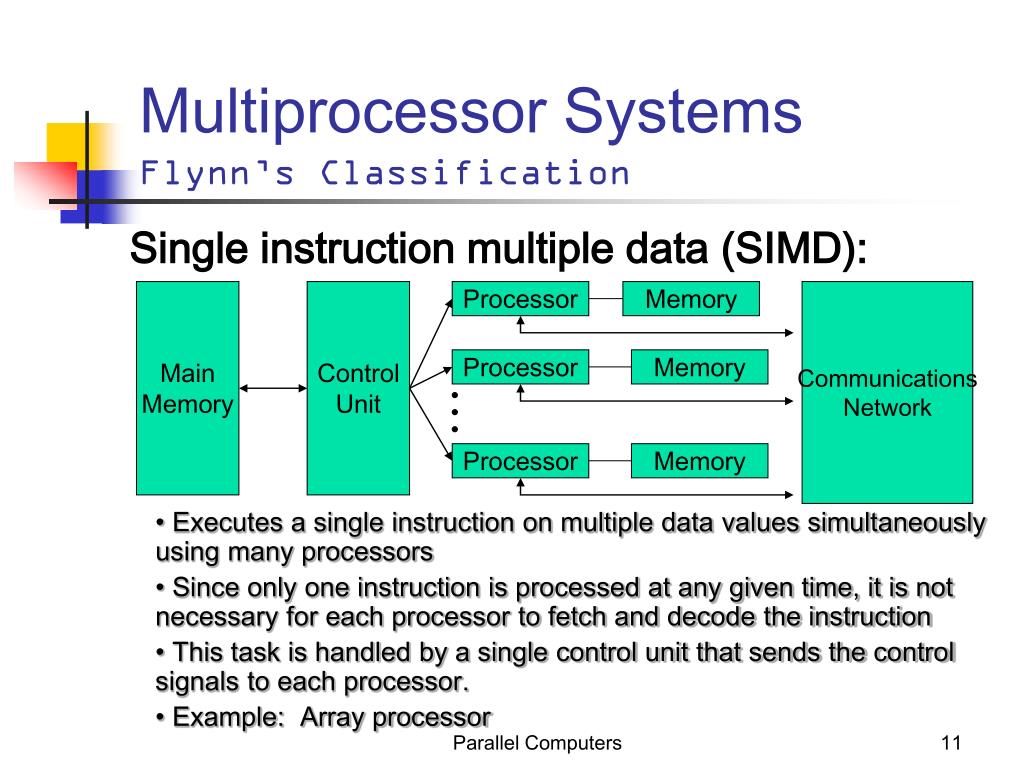 Multiprocessor Systems
Flynn's Classification

Single instruction multiple data (SIMD):

Main Memory

Control Unit

Processor
Memory
Processor
Memory
Processor
Memory

Communications Network

• Executes a single instruction on multiple data values simultaneously using many processors

• Since only one instruction is processed at any given time, it is not necessary for each processor to fetch and decode the instruction

• This task is handled by a single control unit that sends the control signals to each processor.

• Example: Array processor

Parallel Computers

11